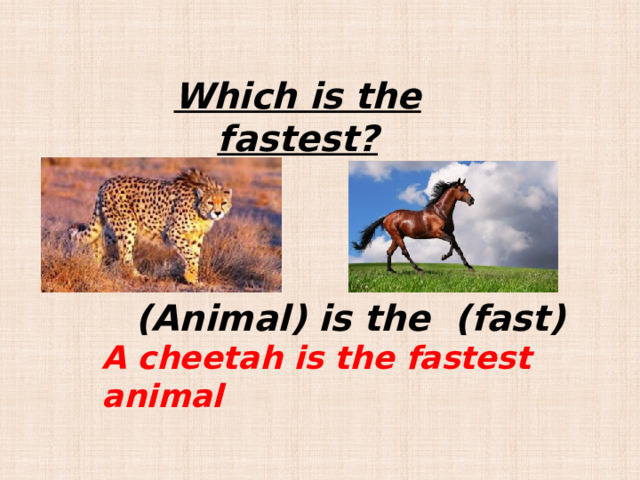 Which is the fastest?

(Animal) is the (fast)

A cheetah is the fastest animal